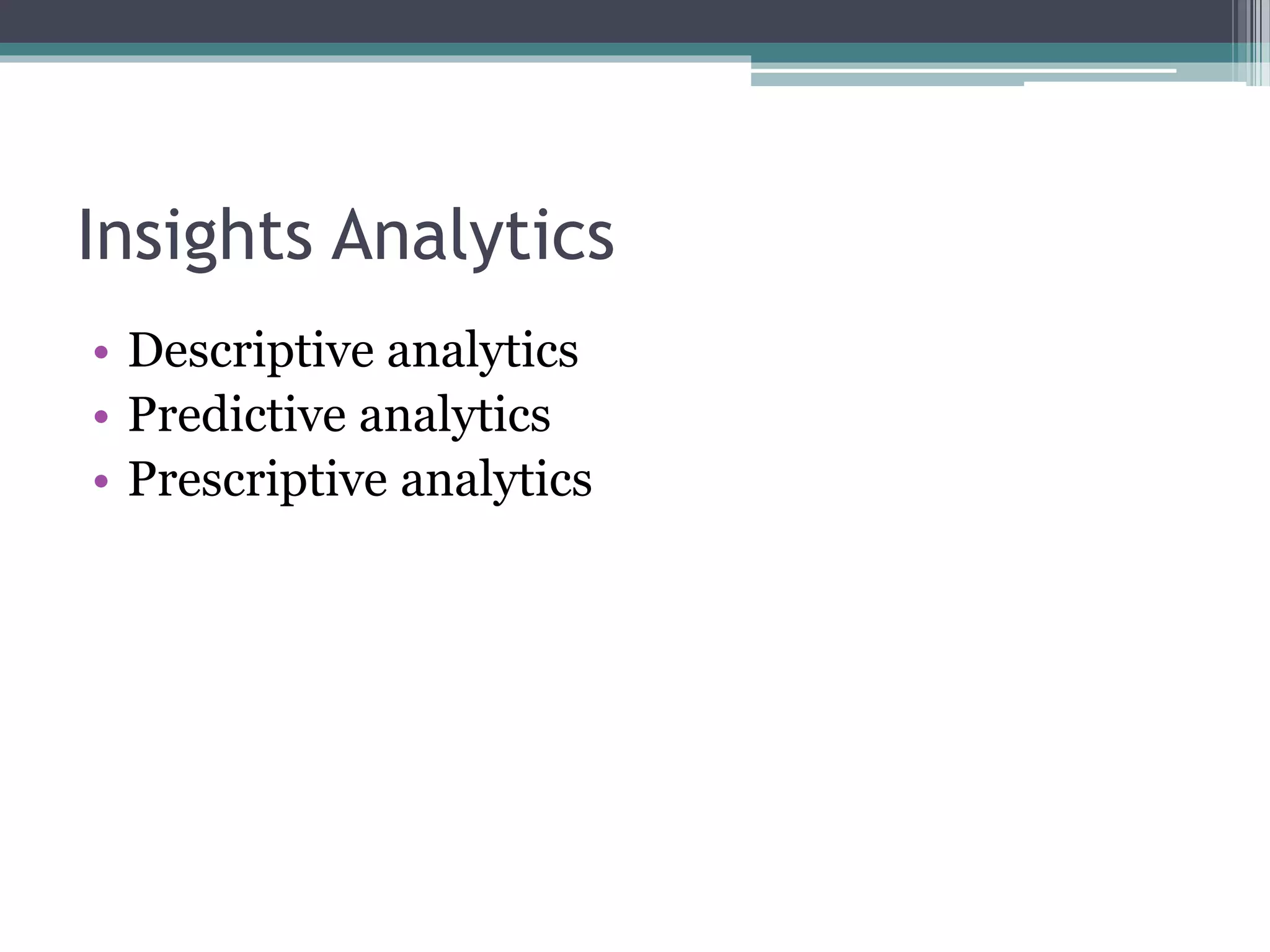 Insights Analytics

• Descriptive analytics
• Predictive analytics
• Prescriptive analytics